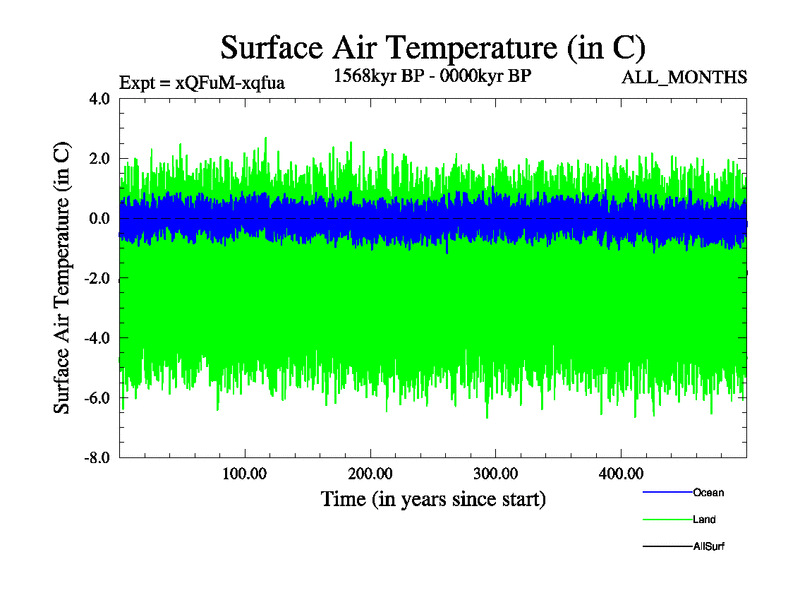 Surface Air Temperature (in C)

Expt = xQFuM-xqfua

1568kyr BP - 0000kyr BP

ALL_MONTHS

Surface Air Temperature (in C)

4.0
2.0
0.0
-2.0
-4.0
-6.0
-8.0

100.00
200.00
300.00
400.00

Time (in years since start)

Ocean
Land
AllSurf